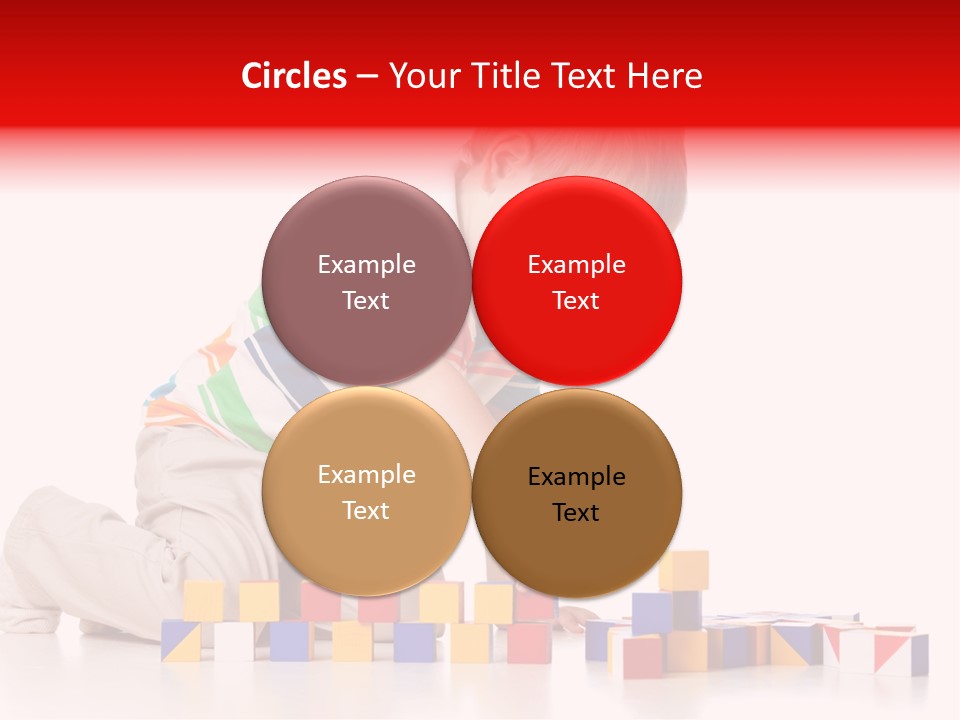 Circles – Your Title Text Here

Example Text

Example Text

Example Text

Example Text